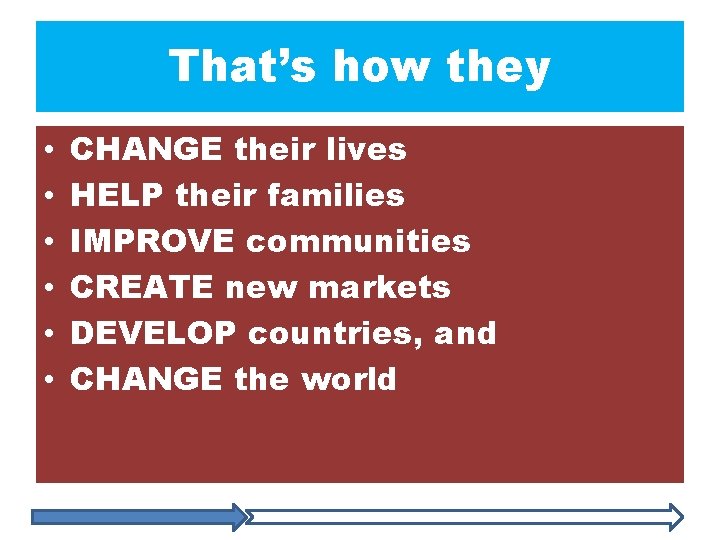 That's how they

• CHANGE their lives
• HELP their families
• IMPROVE communities
• CREATE new markets
• DEVELOP countries, and
• CHANGE the world